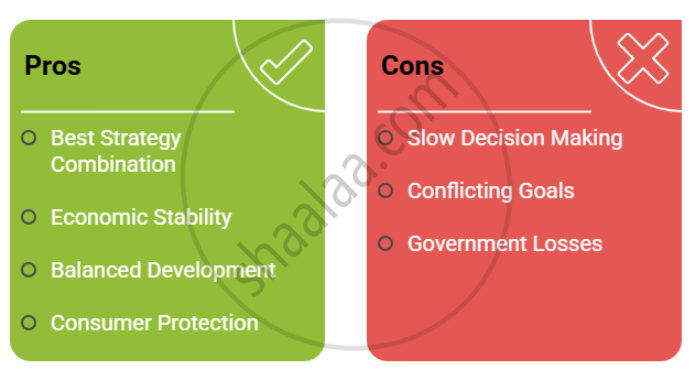 Pros

Best Strategy Combination

Economic Stability

Balanced Development

Consumer Protection

Cons

Slow Decision Making

Conflicting Goals

Government Losses

shaalaa.com